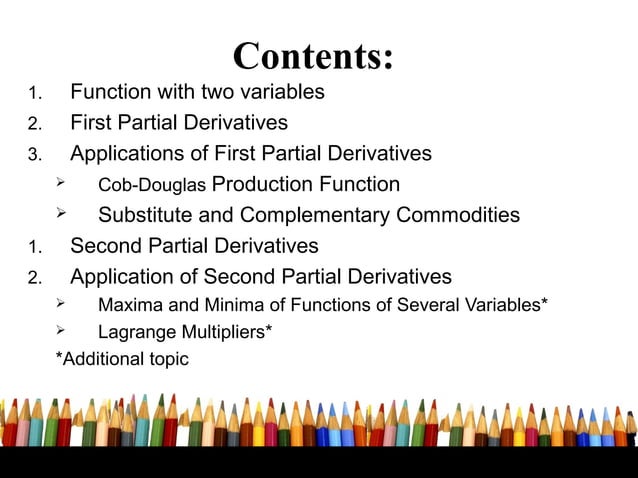 Contents:

1. Function with two variables
2. First Partial Derivatives
3. Applications of First Partial Derivatives
➢ Cob-Douglas Production Function
➢ Substitute and Complementary Commodities
1. Second Partial Derivatives
2. Application of Second Partial Derivatives
➢ Maxima and Minima of Functions of Several Variables*
➢ Lagrange Multipliers*

*Additional topic